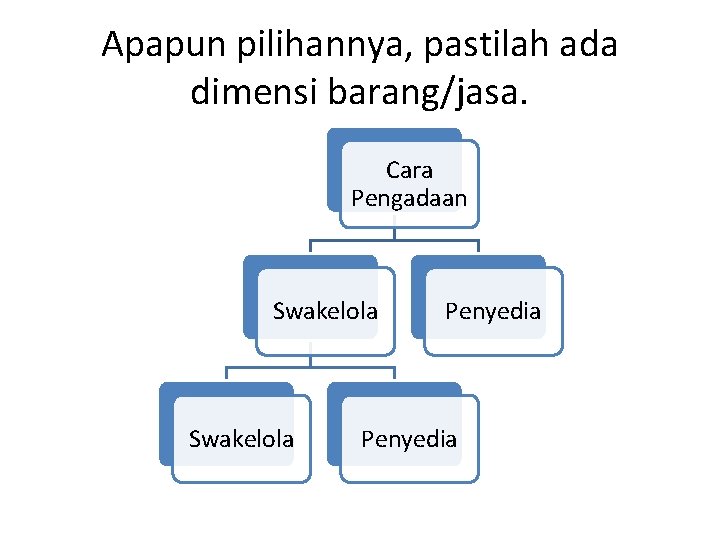 Apapun pilihannya, pastilah ada dimensi barang/jasa.

Cara Pengadaan

Swakelola

Penyedia

Swakelola

Penyedia